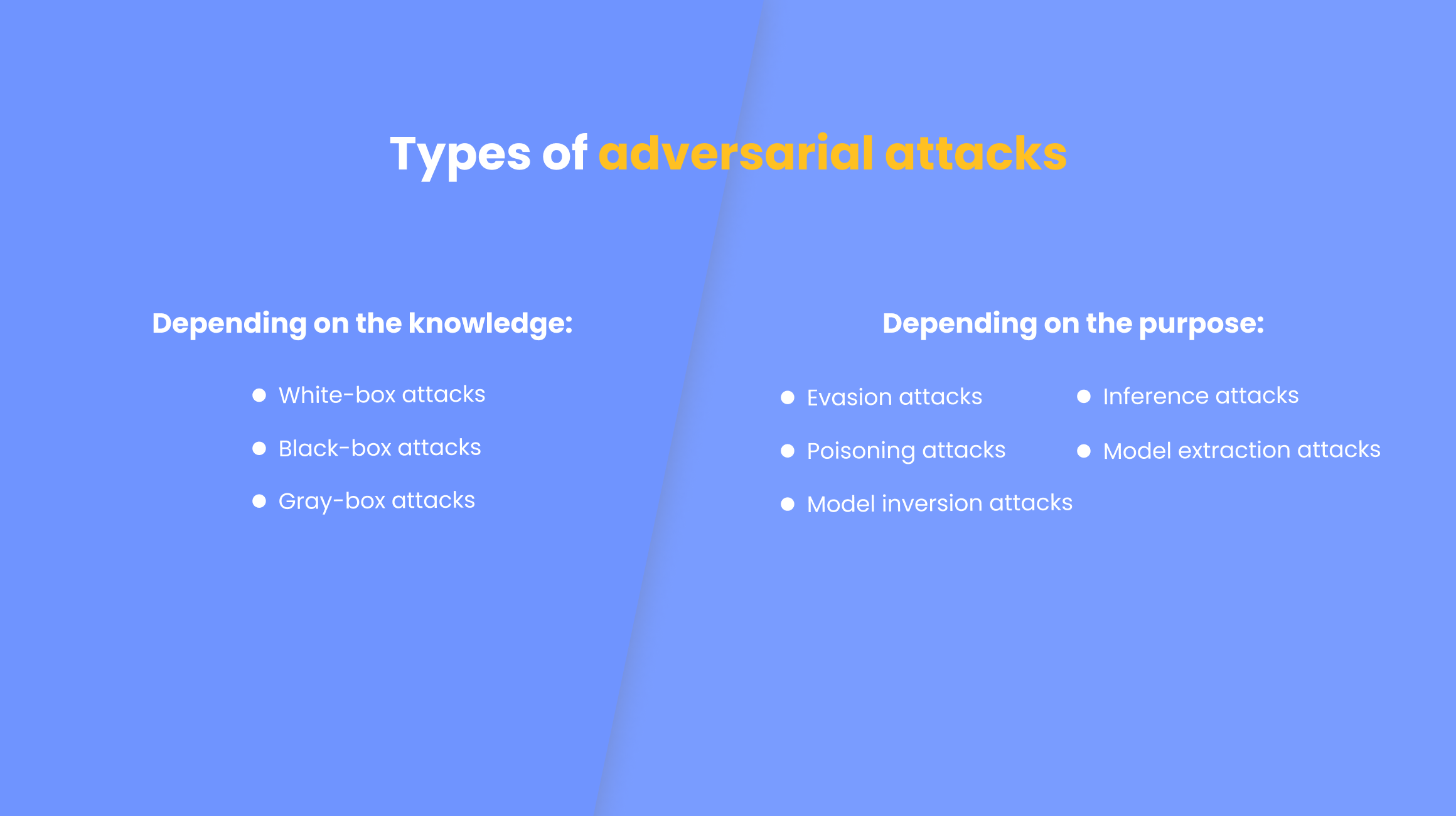 Types of adversarial attacks

Depending on the knowledge:

- White-box attacks
- Black-box attacks
- Gray-box attacks

Depending on the purpose:

- Evasion attacks
- Poisoning attacks
- Model inversion attacks
- Inference attacks
- Model extraction attacks